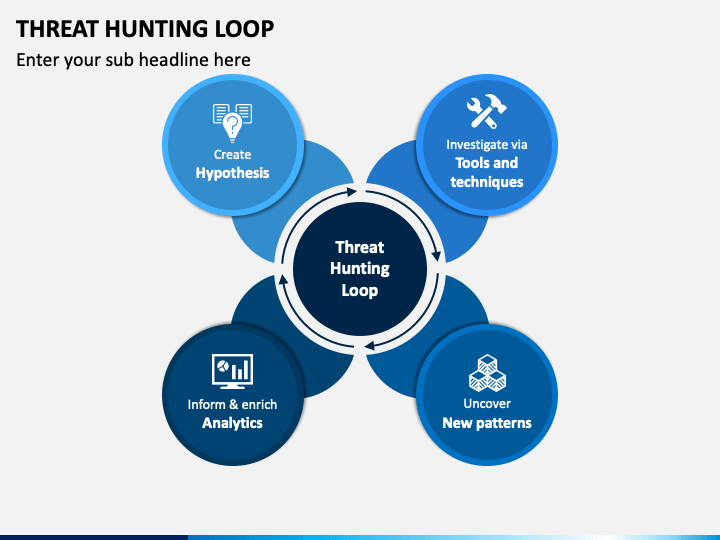 THREAT HUNTING LOOP

Enter your sub headline here

Create
Hypothesis

Investigate via
Tools and techniques

Threat Hunting Loop

Inform & enrich
Analytics

Uncover
New patterns